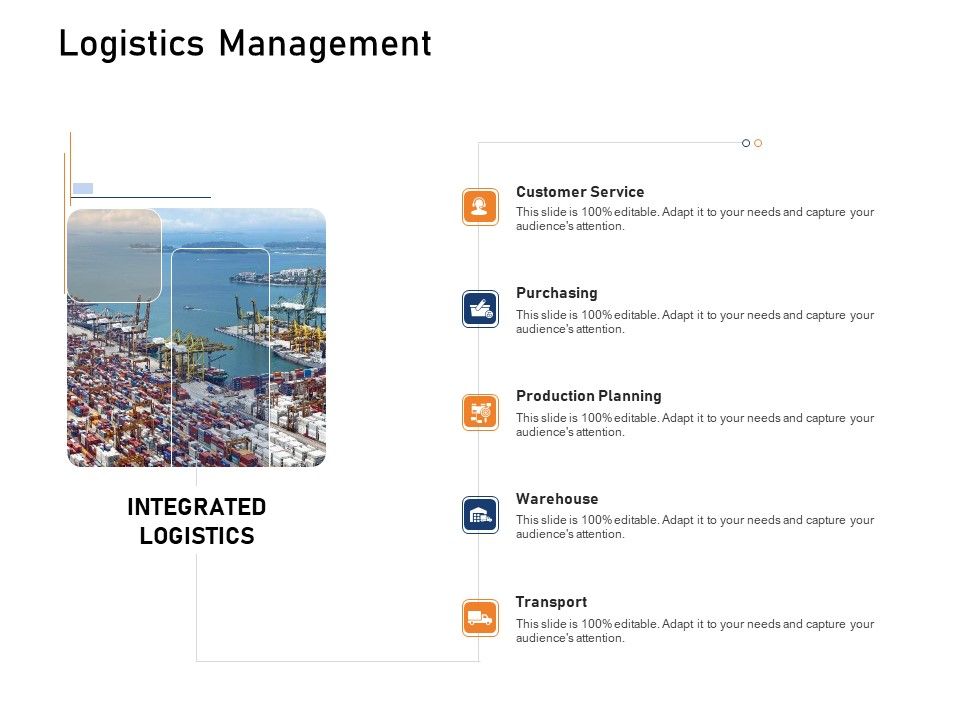 Logistics Management

INTEGRATED LOGISTICS

Customer Service
This slide is 100% editable. Adapt it to your needs and capture your audience's attention.

Purchasing
This slide is 100% editable. Adapt it to your needs and capture your audience's attention.

Production Planning
This slide is 100% editable. Adapt it to your needs and capture your audience's attention.

Warehouse
This slide is 100% editable. Adapt it to your needs and capture your audience's attention.

Transport
This slide is 100% editable. Adapt it to your needs and capture your audience's attention.